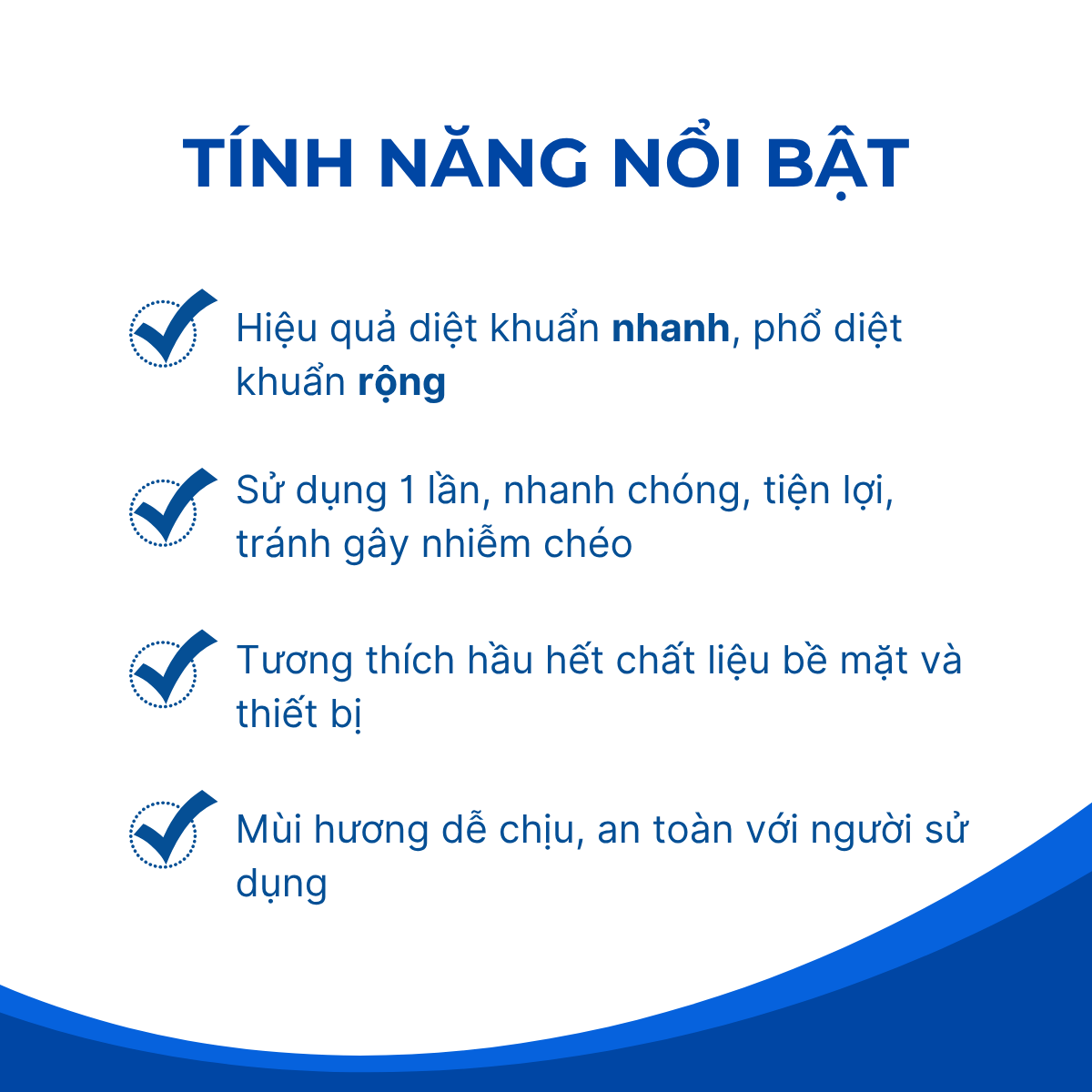 TÍNH NĂNG NỔI BẬT

Hiệu quả diệt khuẩn nhanh, phổ diệt khuẩn rộng

Sử dụng 1 lần, nhanh chóng, tiện lợi, tránh gây nhiễm chéo

Tương thích hầu hết chất liệu bề mặt và thiết bị

Mùi hương dễ chịu, an toàn với người sử dụng